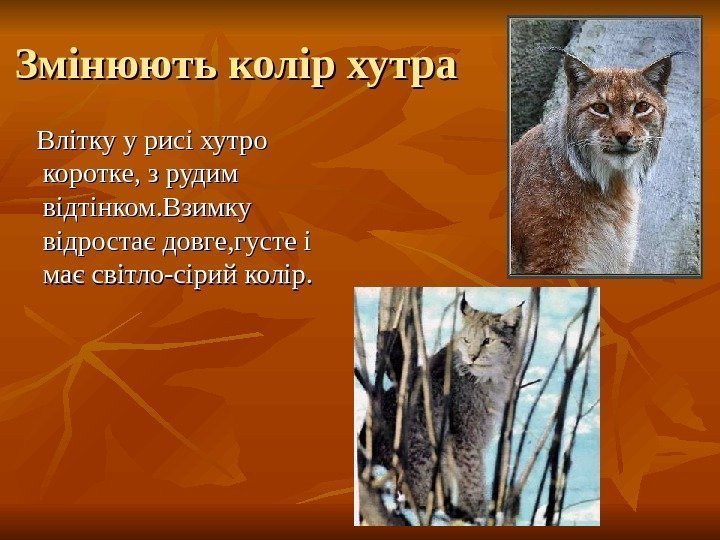 Змінюють колір хутра

Влітку у рисі хутро коротке, з рудим відтінком.Взимку відростає довге,густе і має світло-сірий колір.